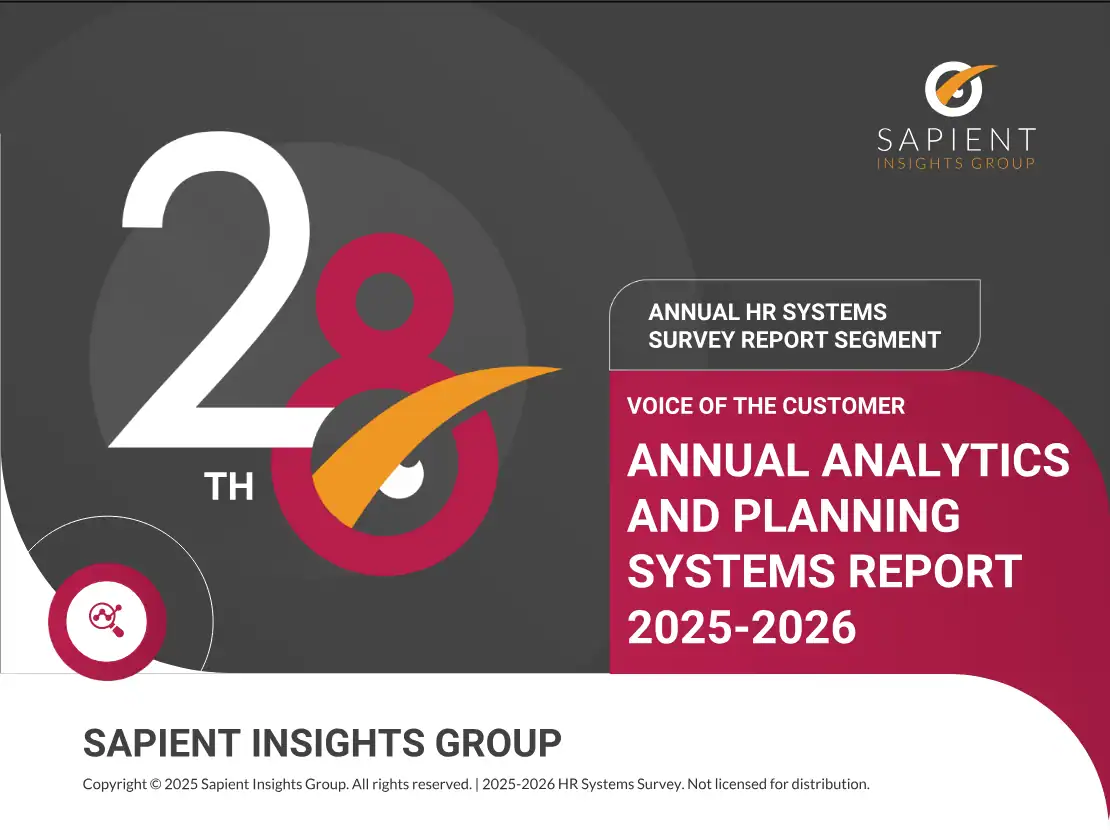 SAPIENT
INSIGHTS GROUP

28
TH

ANNUAL HR SYSTEMS SURVEY REPORT SEGMENT

VOICE OF THE CUSTOMER

ANNUAL ANALYTICS AND PLANNING SYSTEMS REPORT 2025-2026

SAPIENT INSIGHTS GROUP

Copyright © 2025 Sapient Insights Group. All rights reserved. | 2025-2026 HR Systems Survey. Not licensed for distribution.